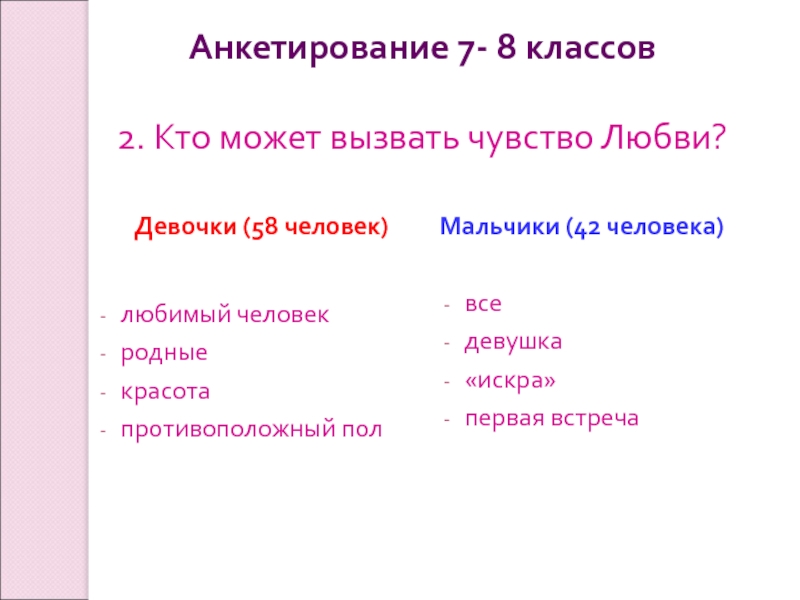 Анкетирование 7- 8 классов

2. Кто может вызвать чувство Любви?

Девочки (58 человек)

- любимый человек
- родные
- красота
- противоположный пол

Мальчики (42 человека)

- все
- девушка
- «искра»
- первая встреча